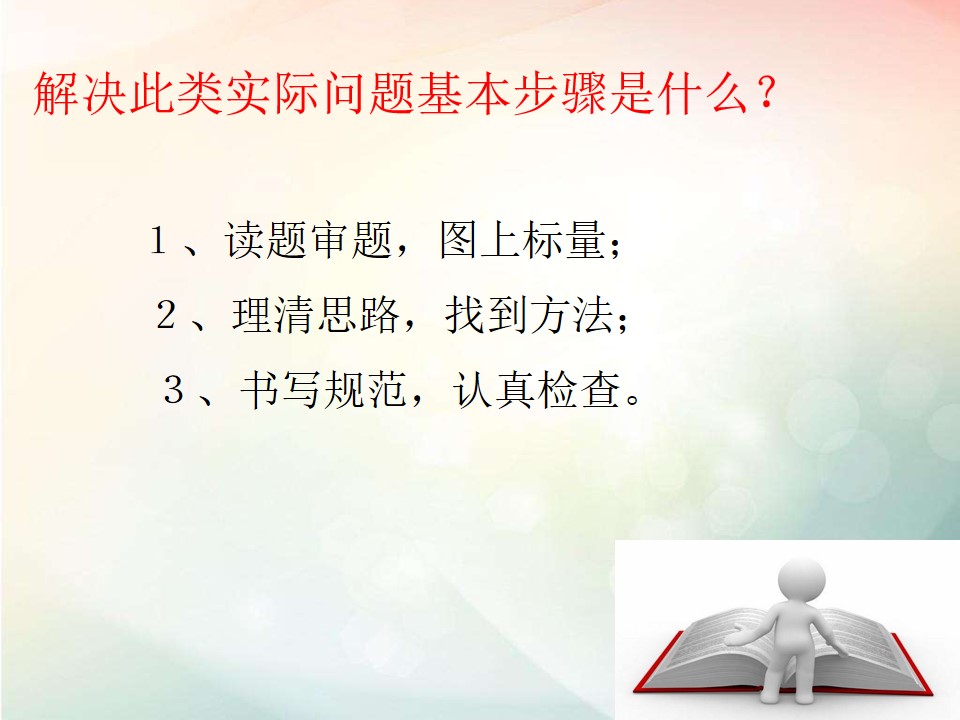 解决此类实际问题基本步骤是什么？

１、读题审题，图上标量；

２、理清思路，找到方法；

３、书写规范，认真检查。